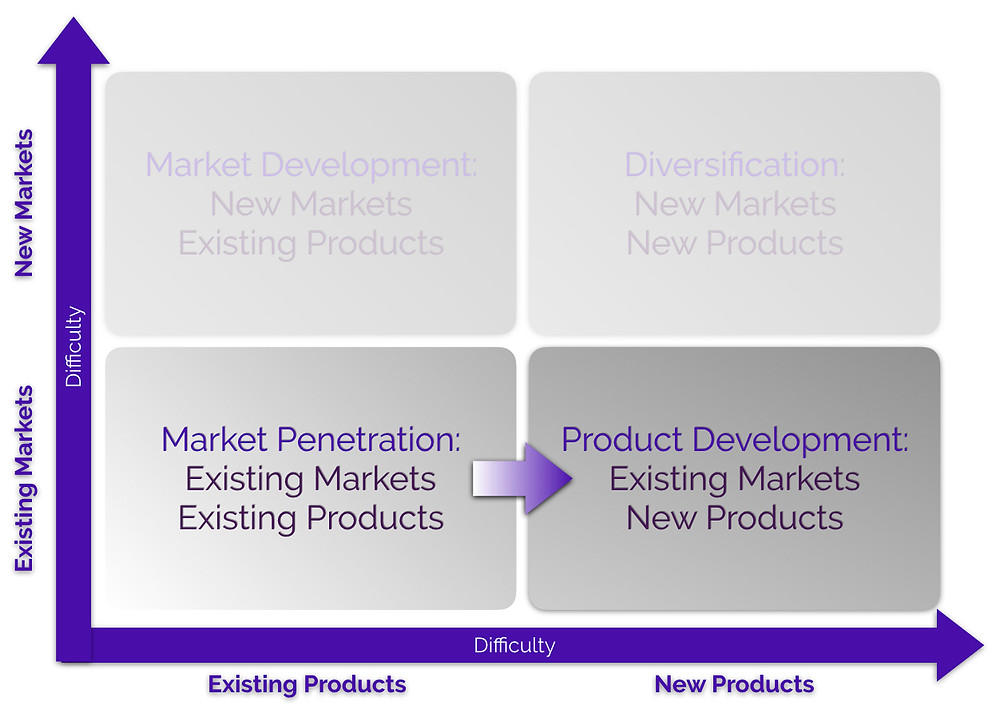 New Markets

Existing Markets

Difficulty

Market Development:
New Markets
Existing Products

Diversification:
New Markets
New Products

Market Penetration:
Existing Markets
Existing Products

Product Development:
Existing Markets
New Products

Difficulty

Existing Products

New Products